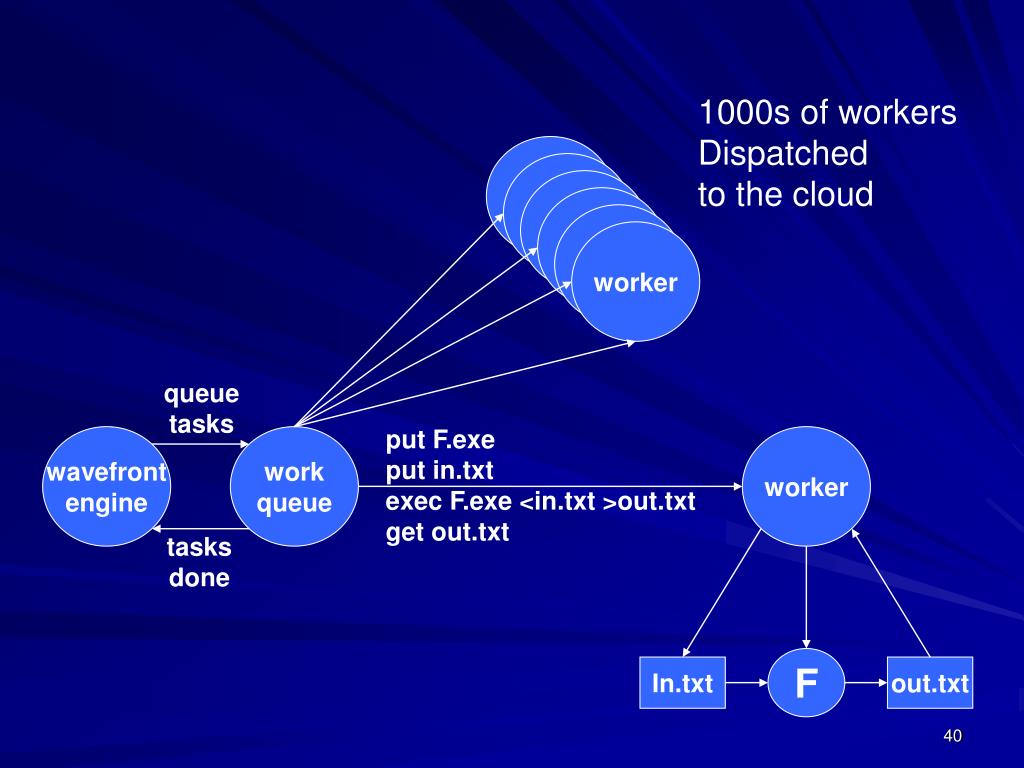 1000s of workers
Dispatched
to the cloud

worker

queue
tasks

wavefront
engine

work
queue

tasks
done

put F.exe
put in.txt
exec F.exe <in.txt >out.txt
get out.txt

worker

In.txt

F

out.txt

40